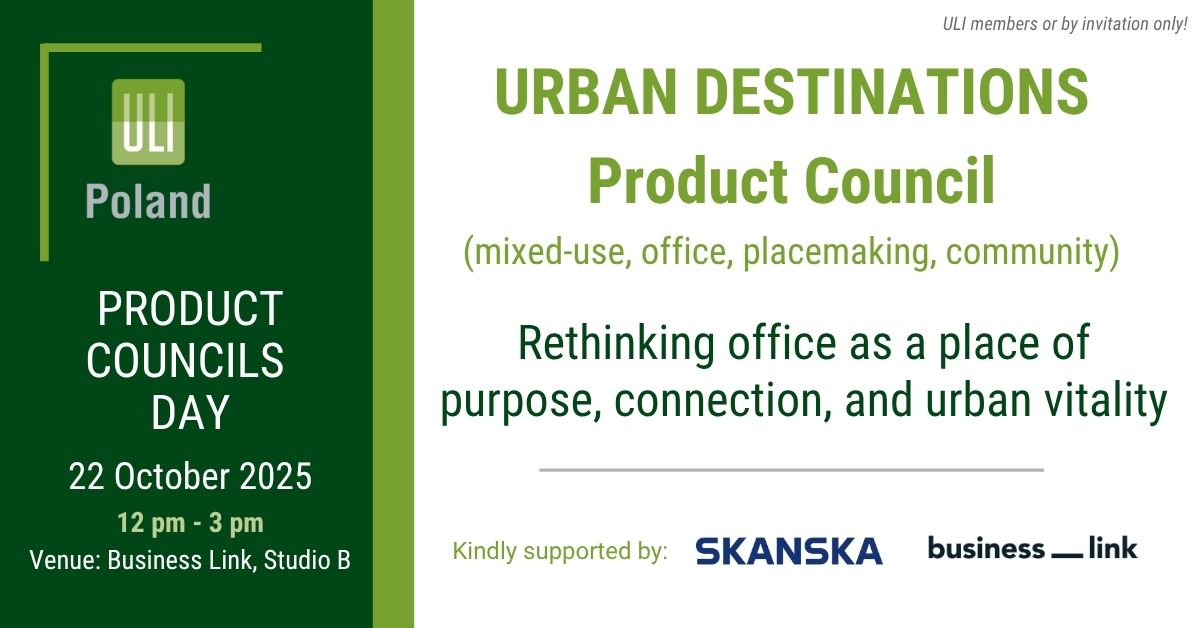 ULI
Poland

PRODUCT COUNCILS DAY

22 October 2025

12 pm - 3 pm

Venue: Business Link, Studio B

ULI members or by invitation only!

URBAN DESTINATIONS

Product Council

(mixed-use, office, placemaking, community)

Rethinking office as a place of purpose, connection, and urban vitality

Kindly supported by: SKANSKA business link